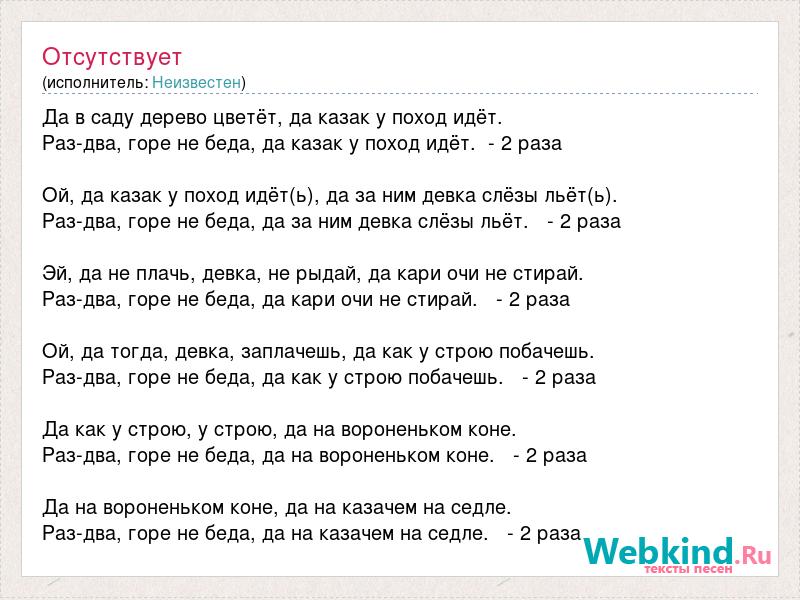 Отсутствует
(исполнитель: Неизвестен)

Да в саду дерево цветёт, да казак у поход идёт.
Раз-два, горе не беда, да казак у поход идёт. - 2 раза

Ой, да казак у поход идёт(ь), да за ним девка слёзы льёт(ь).
Раз-два, горе не беда, да за ним девка слёзы льёт. - 2 раза

Эй, да не плачь, девка, не рыдай, да кари очи не стирай.
Раз-два, горе не беда, да кари очи не стирай. - 2 раза

Ой, да тогда, девка, заплачешь, да как у строю побачешь.
Раз-два, горе не беда, да как у строю побачешь. - 2 раза

Да как у строю, у строю, да на вороненьком коне.
Раз-два, горе не беда, да на вороненьком коне. - 2 раза

Да на вороненьком коне, да на казачем на седле.
Раз-два, горе не беда, да на казачем на седле. - 2 раза

Webkind.Ru
тексты песен